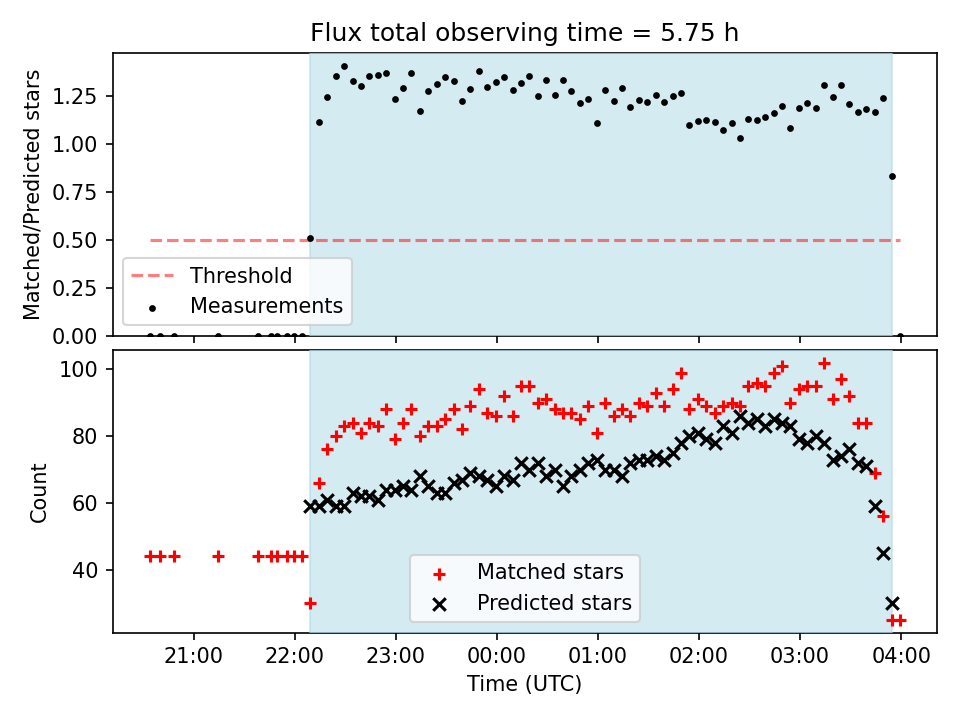 Flux total observing time = 5.75 h

Matched/Predicted stars

1.25
1.00
0.75
0.50
0.25
0.00

Threshold
Measurements

Count

100
80
60
40

Matched stars
Predicted stars

21:00
22:00
23:00
00:00
01:00
02:00
03:00
04:00

Time (UTC)